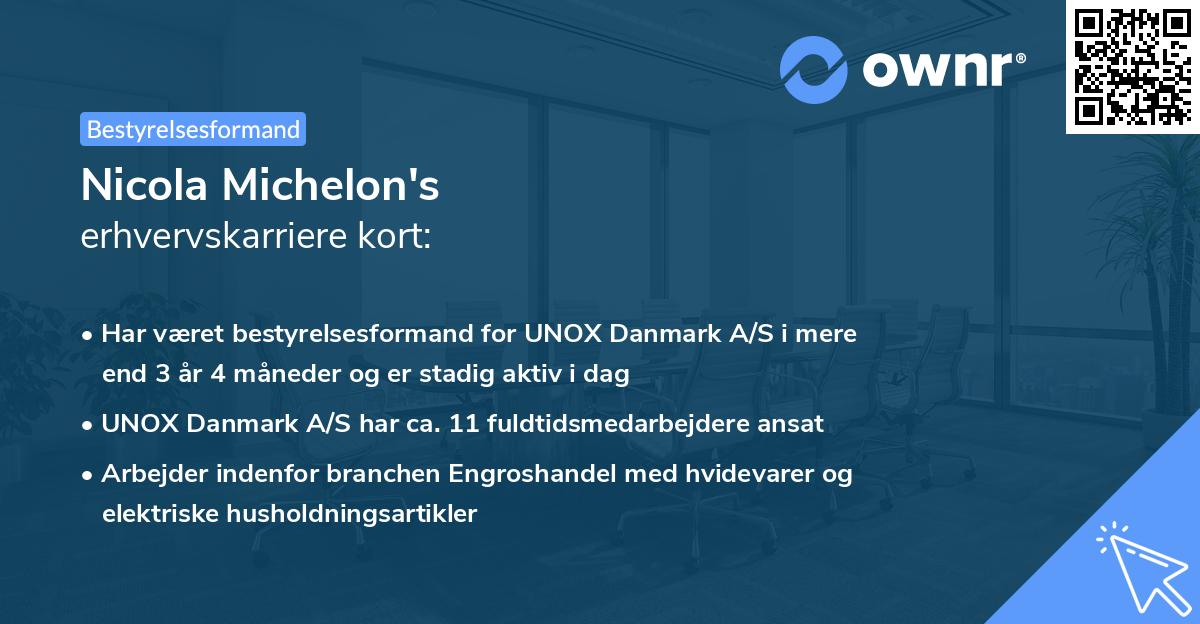 ownr®

Bestyrelsesformand

Nicola Michelon's
erhvervskarriere kort:

• Har været bestyrelsesformand for UNOX Danmark A/S i mere end 3 år 4 måneder og er stadig aktiv i dag
• UNOX Danmark A/S har ca. 11 fuldtidsmedarbejdere ansat
• Arbejder indenfor branchen Engroshandel med hvidevarer og elektriske husholdningsartikler